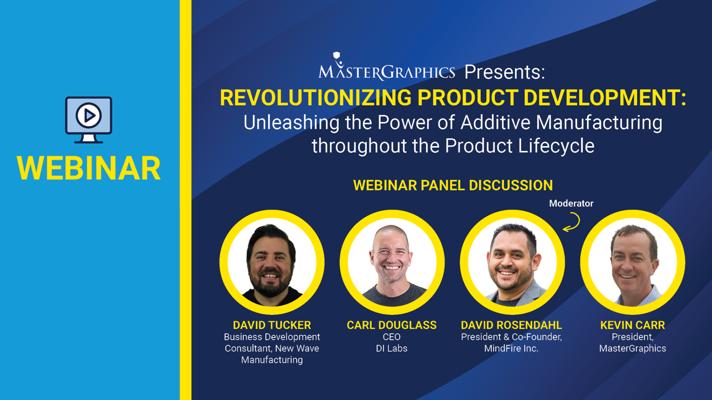 WEBINAR

MASTERGRAPHICS Presents:
REVOLUTIONIZING PRODUCT DEVELOPMENT:
Unleashing the Power of Additive Manufacturing throughout the Product Lifecycle

WEBINAR PANEL DISCUSSION

Moderator

DAVID TUCKER
Business Development Consultant, New Wave Manufacturing

CARL DOUGLASS
CEO
DI Labs

DAVID ROSENDAHL
President & Co-Founder, MindFire Inc.

KEVIN CARR
President, MasterGraphics